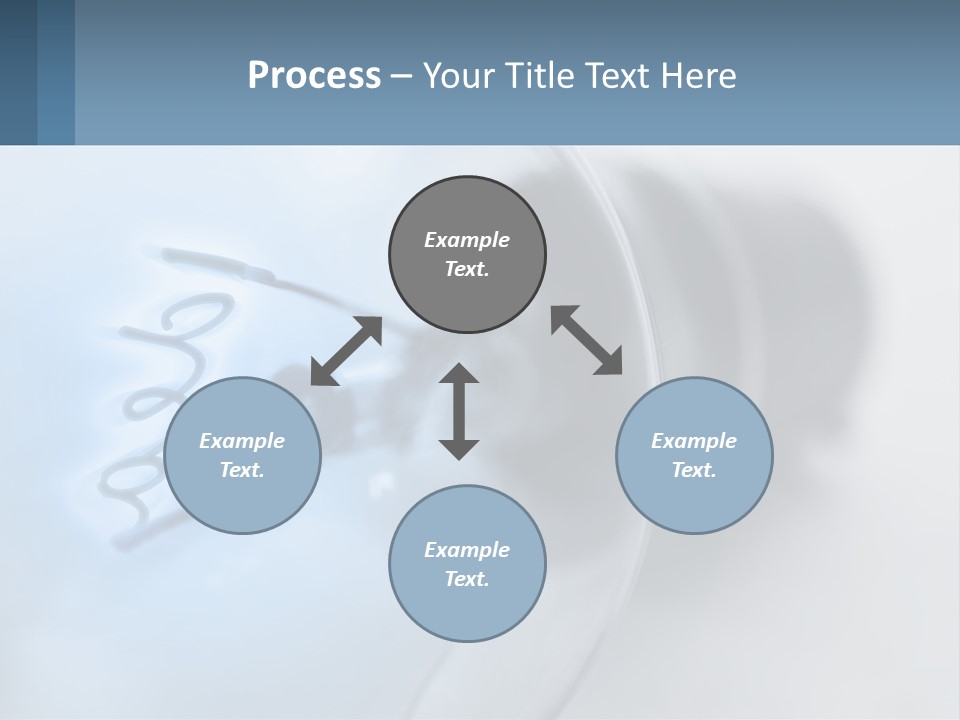 Process – Your Title Text Here

Example Text.

Example Text.

Example Text.

Example Text.